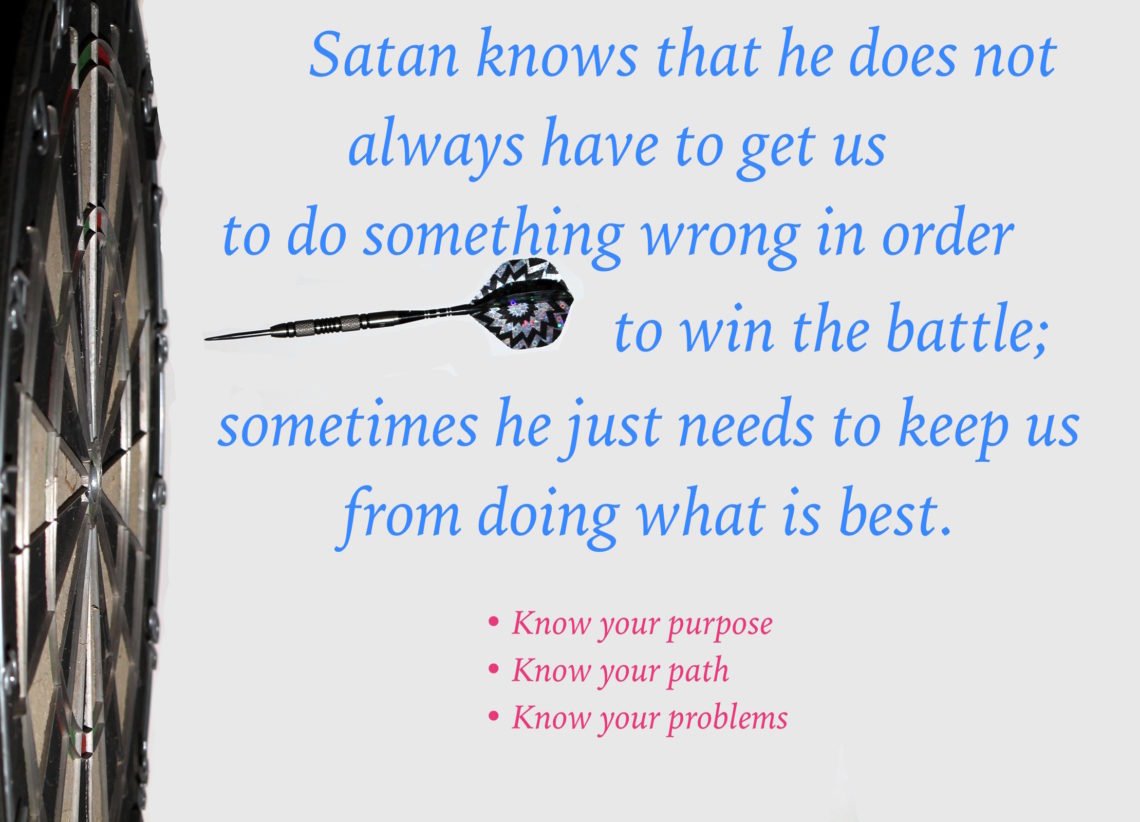 Satan knows that he does not always have to get us to do something wrong in order to win the battle; sometimes he just needs to keep us from doing what is best.

• Know your purpose
• Know your path
• Know your problems